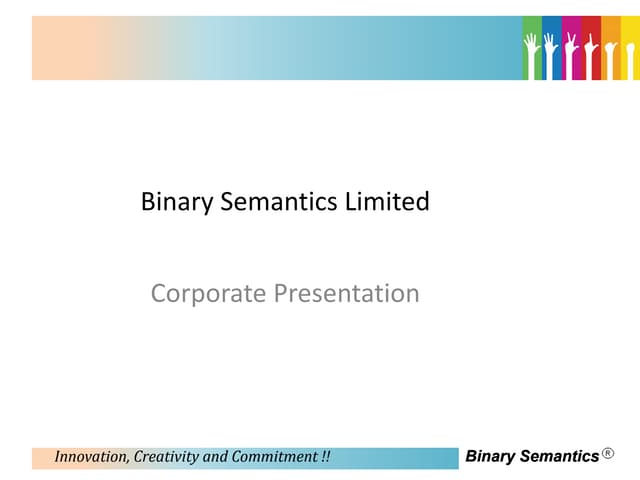 Binary Semantics Limited

Corporate Presentation

Innovation, Creativity and Commitment !!

Binary Semantics ®